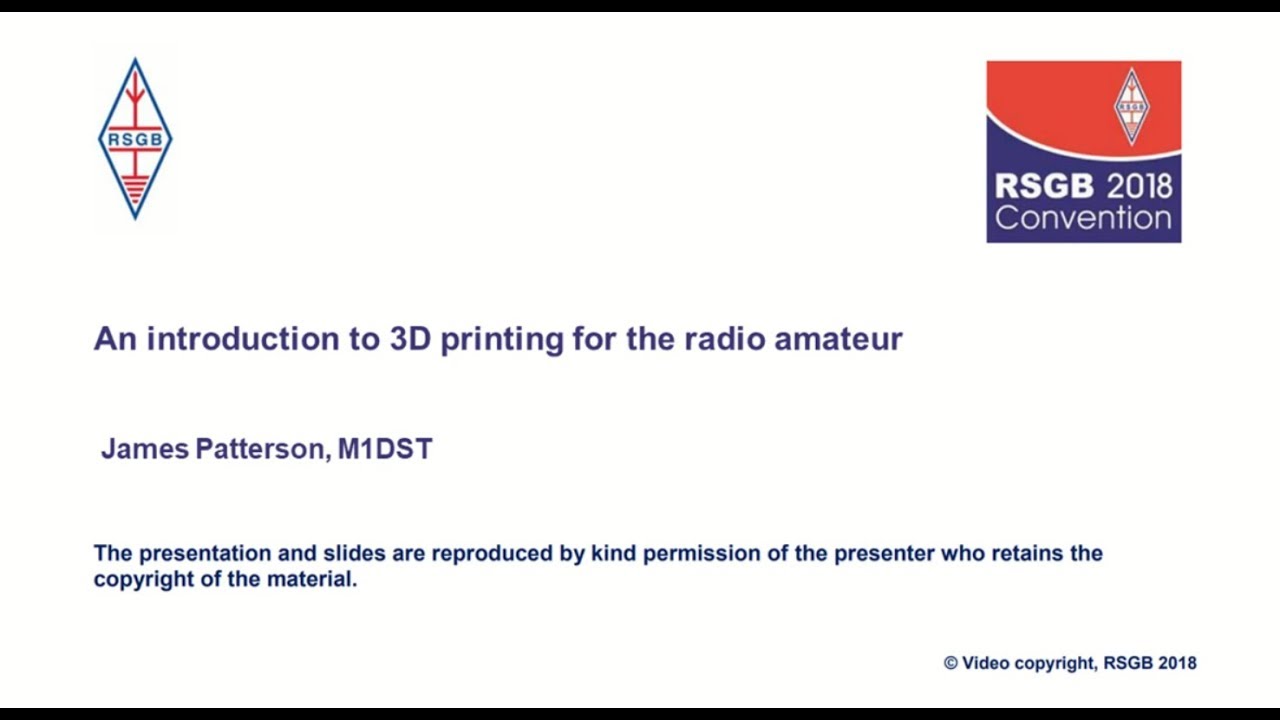 RSGB

RSGB

RSGB 2018 Convention

An introduction to 3D printing for the radio amateur

James Patterson, M1DST

The presentation and slides are reproduced by kind permission of the presenter who retains the copyright of the material.

© Video copyright, RSGB 2018